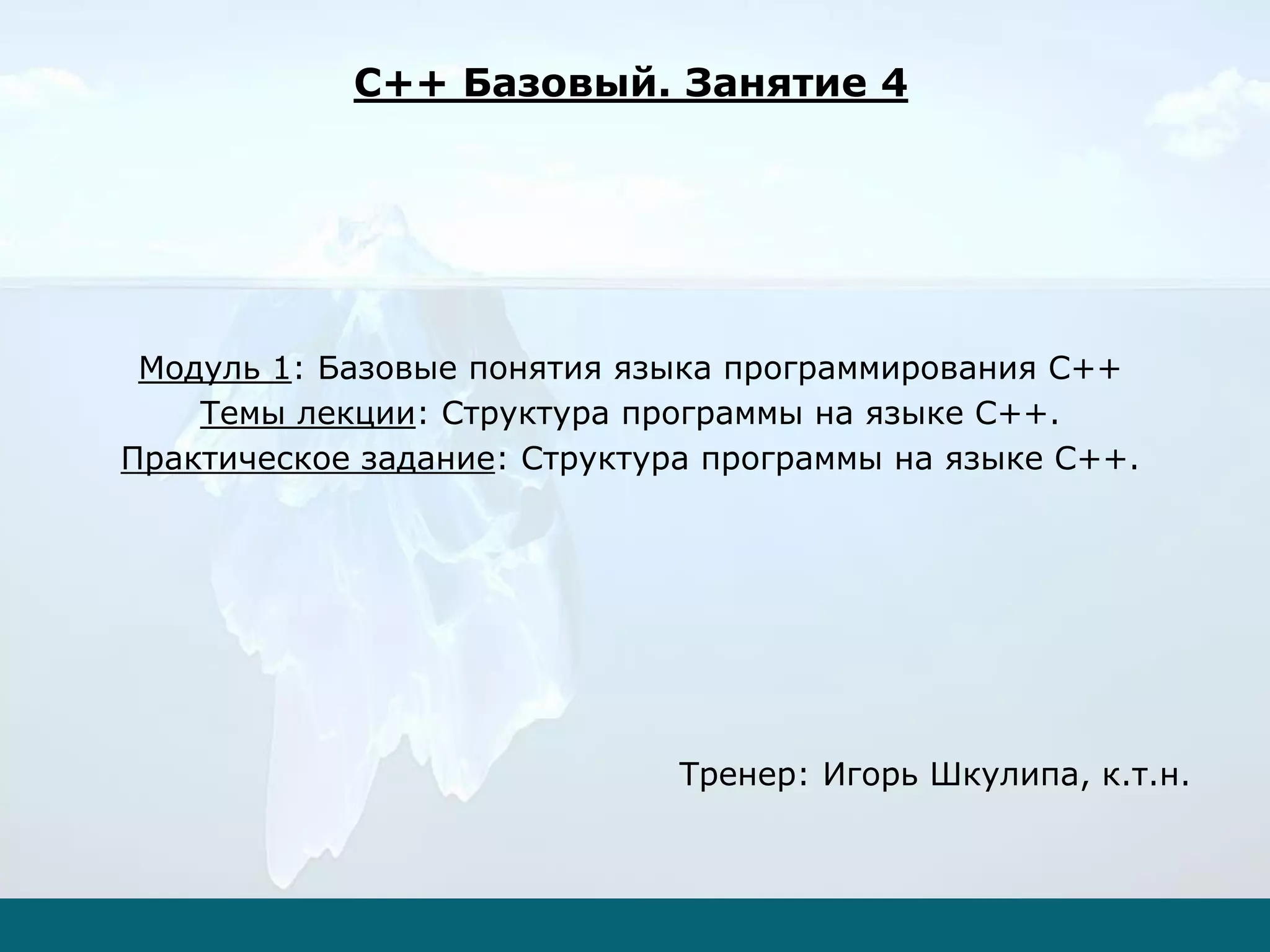 C++ Базовый. Занятие 4

Модуль 1: Базовые понятия языка программирования C++
Темы лекции: Структура программы на языке C++.
Практическое задание: Структура программы на языке C++.

Тренер: Игорь Шкулипа, к.т.н.